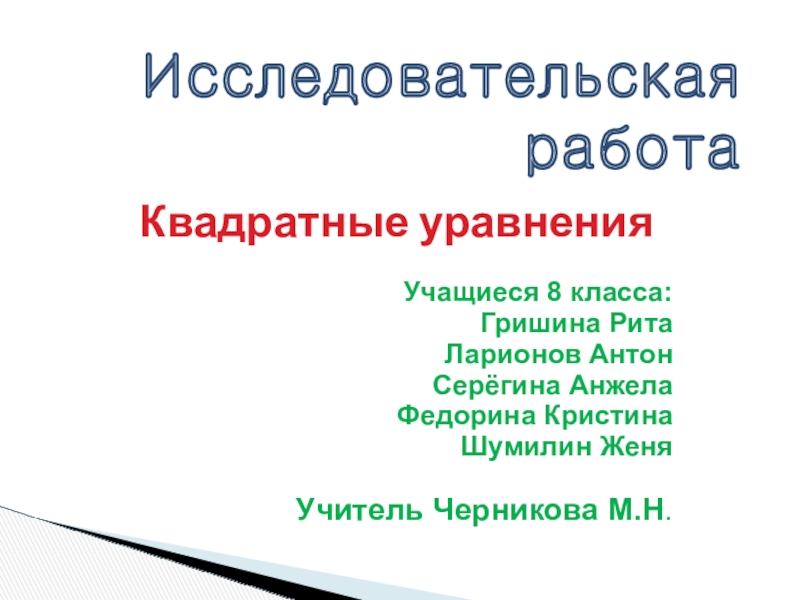 Исследовательская работа

Квадратные уравнения

Учащиеся 8 класса:
Гришина Рита
Ларионов Антон
Серёгина Анжела
Федорина Кристина
Шумилин Женя

Учитель Черникова М.Н.